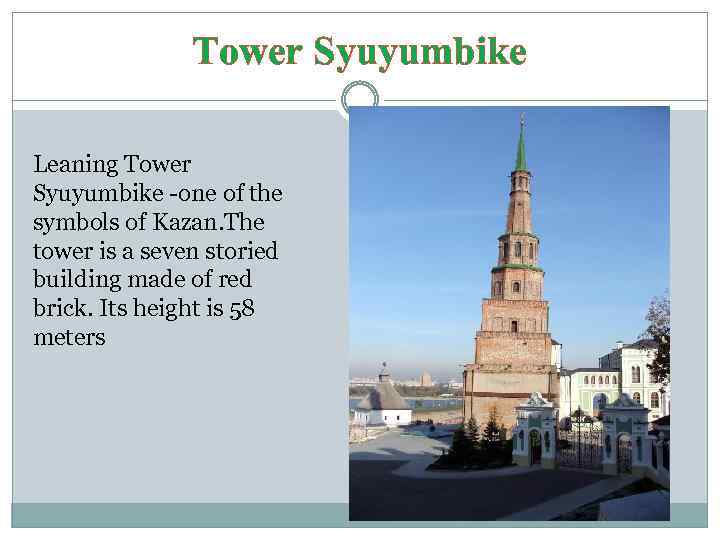 Tower Syuyumbike

Leaning Tower Syuyumbike -one of the symbols of Kazan.The tower is a seven storied building made of red brick. Its height is 58 meters